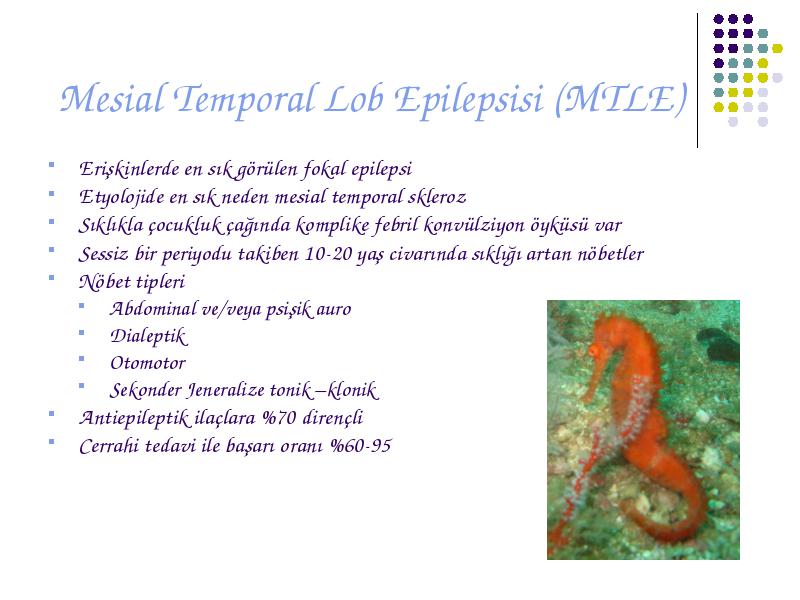 Mesial Temporal Lob Epilepsisi (MTLE)

- Erişkinlerde en sık görülen fokal epilepsi
- Etyolojide en sık neden mesial temporal skleroz
- Sıklıkla çocukluk çağında komplike febril konvülziyon öyküsü var
- Sessiz bir periyodu takiben 10-20 yaş civarında sıklığı artan nöbetler
- Nöbet tipleri
  - Abdominal ve/veya psişik auro
  - Dialeptik
  - Otomotor
  - Sekonder Jeneralize tonik –klonik
- Antiepileptik ilaçlara %70 dirençli
- Cerrahi tedavi ile başarı oranı %60-95